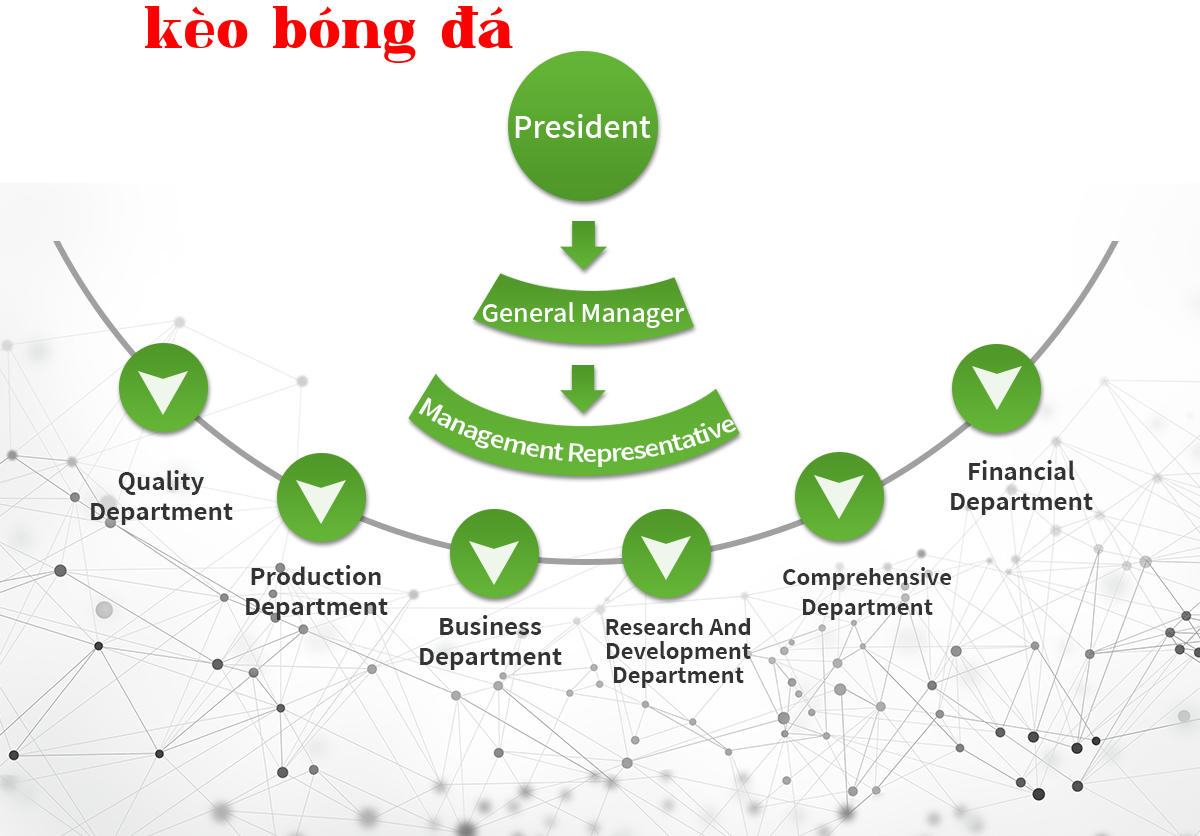 kèo bóng đá

President

General Manager

Management Representative

Quality Department

Production Department

Business Department

Research And Development Department

Comprehensive Department

Financial Department